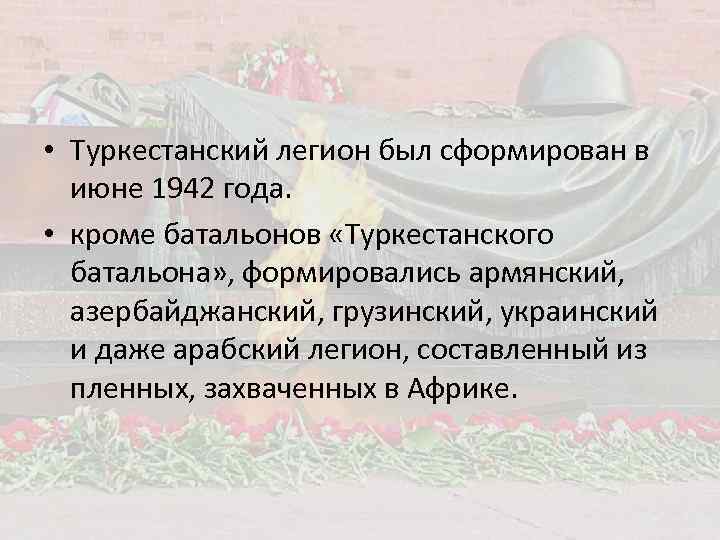 • Туркестанский легион был сформирован в июне 1942 года.

• кроме батальонов «Туркестанского батальона», формировались армянский, азербайджанский, грузинский, украинский и даже арабский легион, составленный из пленных, захваченных в Африке.